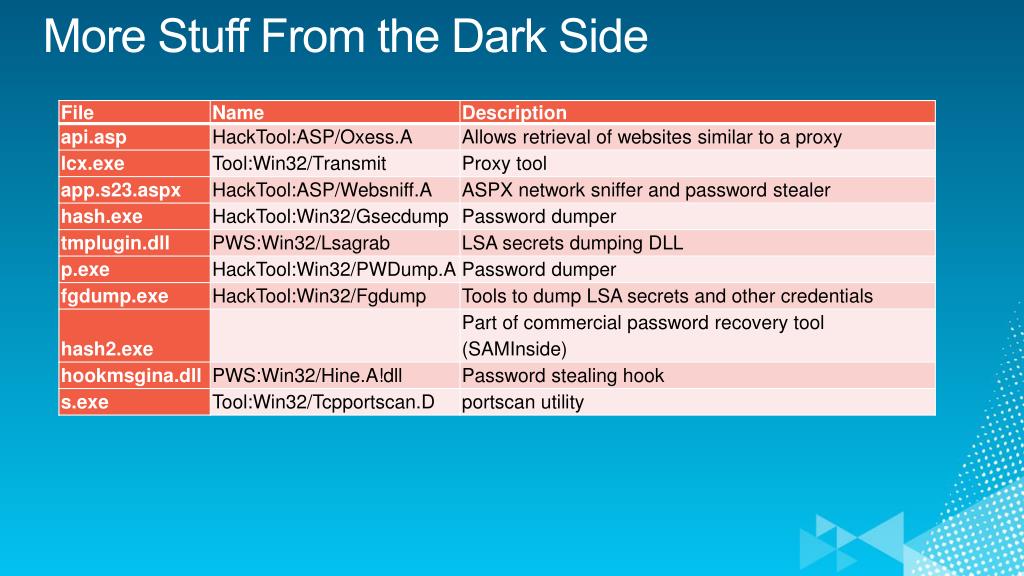 More Stuff From the Dark Side

| File | Name | Description |
|---|---|---|
| api.asp | HackTool:ASP/Oxess.A | Allows retrieval of websites similar to a proxy |
| lcx.exe | Tool:Win32/Transmit | Proxy tool |
| app.s23.aspx | HackTool:ASP/Websniff.A | ASPX network sniffer and password stealer |
| hash.exe | HackTool:Win32/Gsecdump | Password dumper |
| tmplugin.dll | PWS:Win32/Lsagrab | LSA secrets dumping DLL |
| p.exe | HackTool:Win32/PWDump.A | Password dumper |
| fgdump.exe | HackTool:Win32/Fgdump | Tools to dump LSA secrets and other credentials |
| hash2.exe | | Part of commercial password recovery tool (SAMInside) |
| hookmsgina.dll | PWS:Win32/Hine.A!dll | Password stealing hook |
| s.exe | Tool:Win32/Tcpportscan.D | portscan utility |